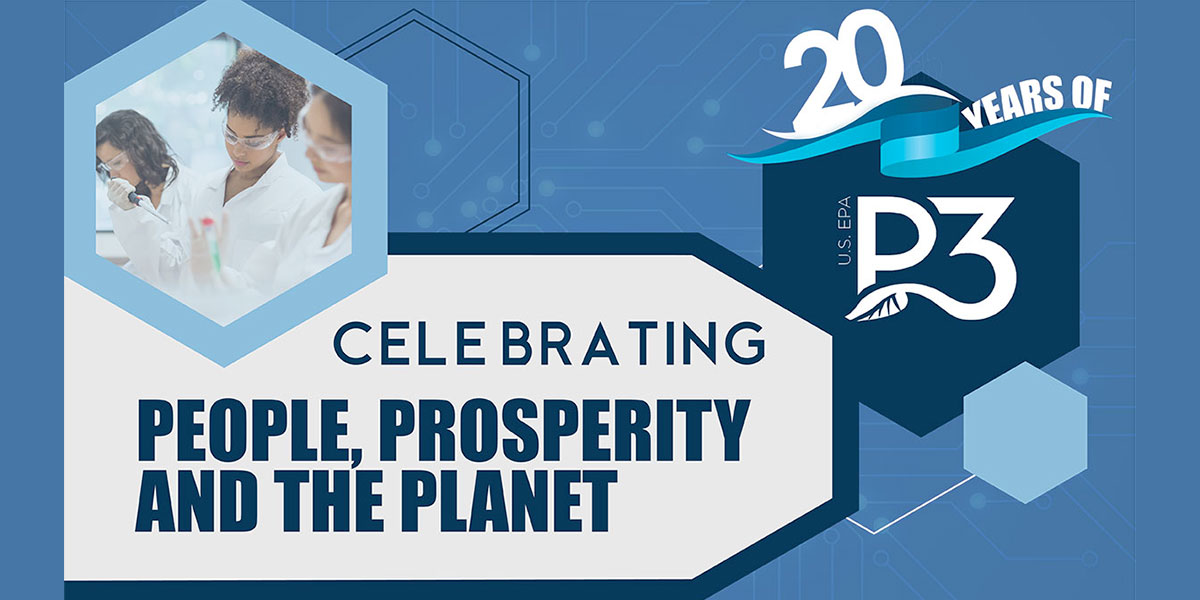 20 YEARS OF

U.S. EPA
P3

CELEBRATING

PEOPLE, PROSPERITY AND THE PLANET